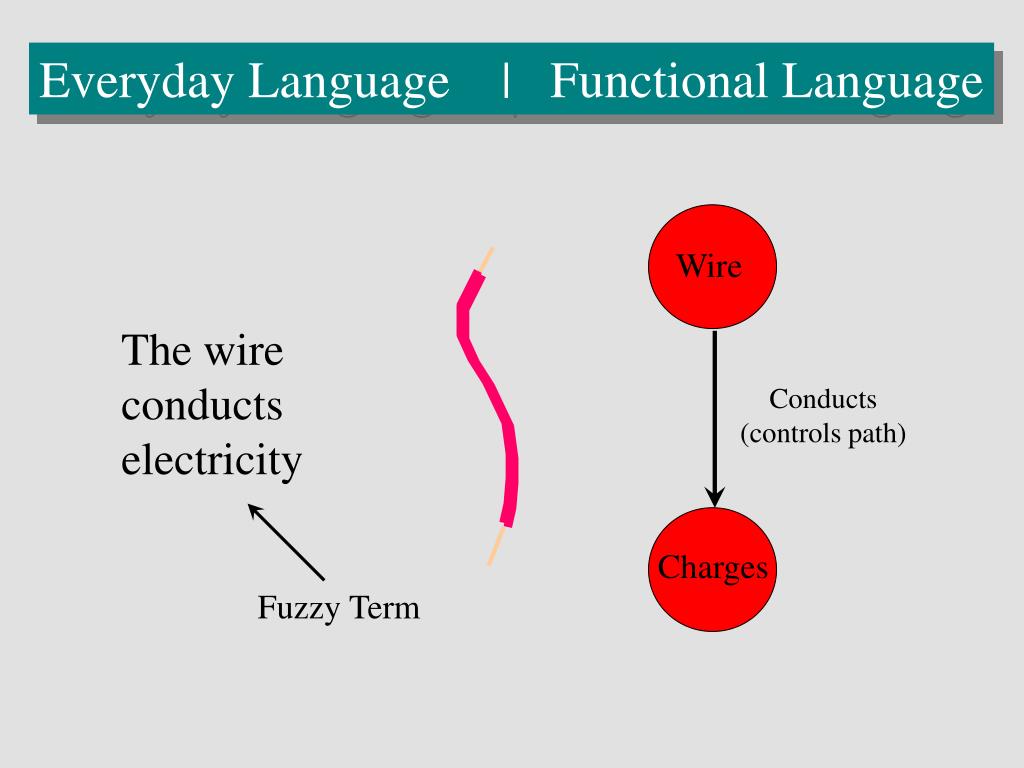 Everyday Language | Functional Language

The wire conducts electricity

Fuzzy Term

Wire

Conducts (controls path)

Charges